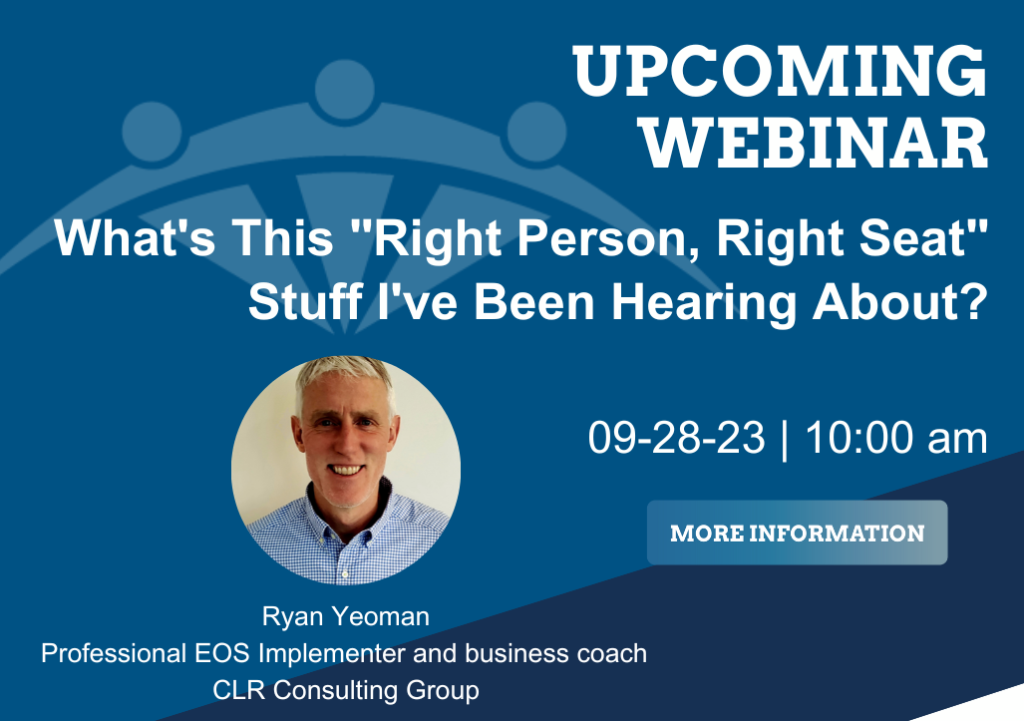 UPCOMING WEBINAR

What's This "Right Person, Right Seat" Stuff I've Been Hearing About?

09-28-23 | 10:00 am

MORE INFORMATION

Ryan Yeoman
Professional EOS Implementer and business coach
CLR Consulting Group